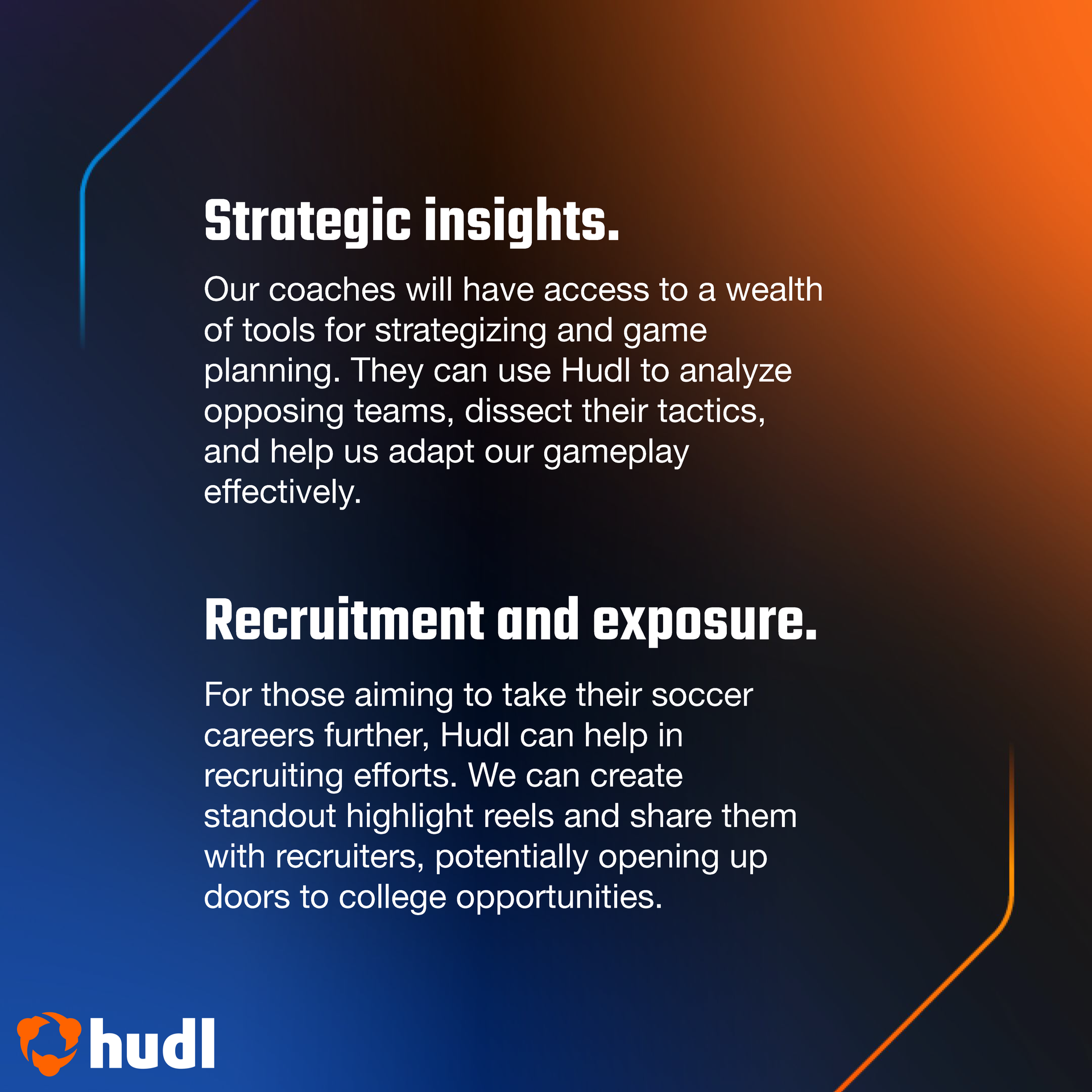 Strategic insights.

Our coaches will have access to a wealth of tools for strategizing and game planning. They can use Hudl to analyze opposing teams, dissect their tactics, and help us adapt our gameplay effectively.

Recruitment and exposure.

For those aiming to take their soccer careers further, Hudl can help in recruiting efforts. We can create standout highlight reels and share them with recruiters, potentially opening up doors to college opportunities.

hudl